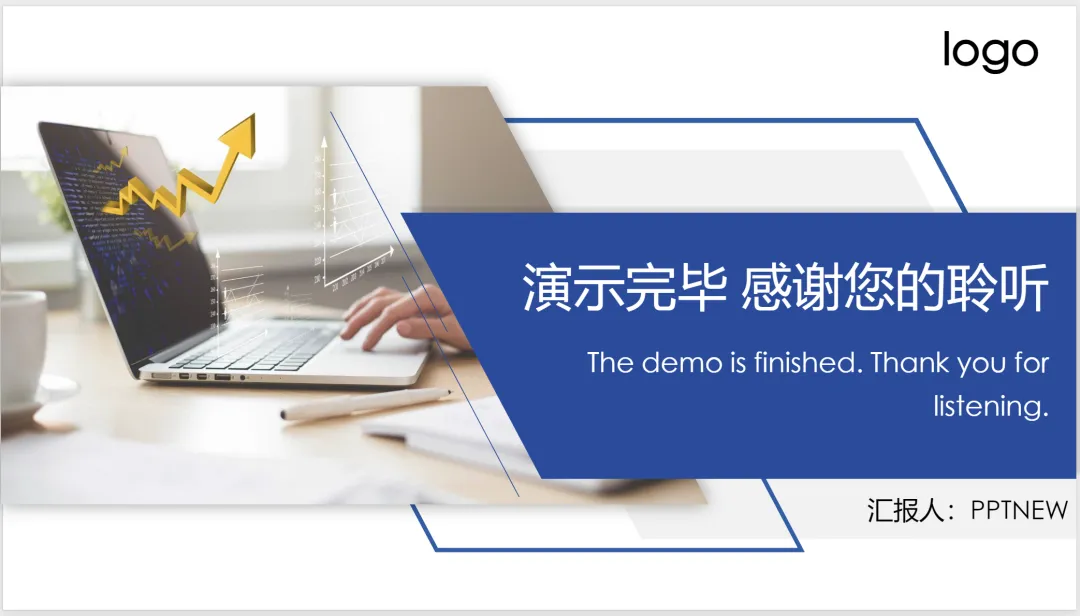 logo

演示完毕 感谢您的聆听

The demo is finished. Thank you for listening.

汇报人：PPTNEW